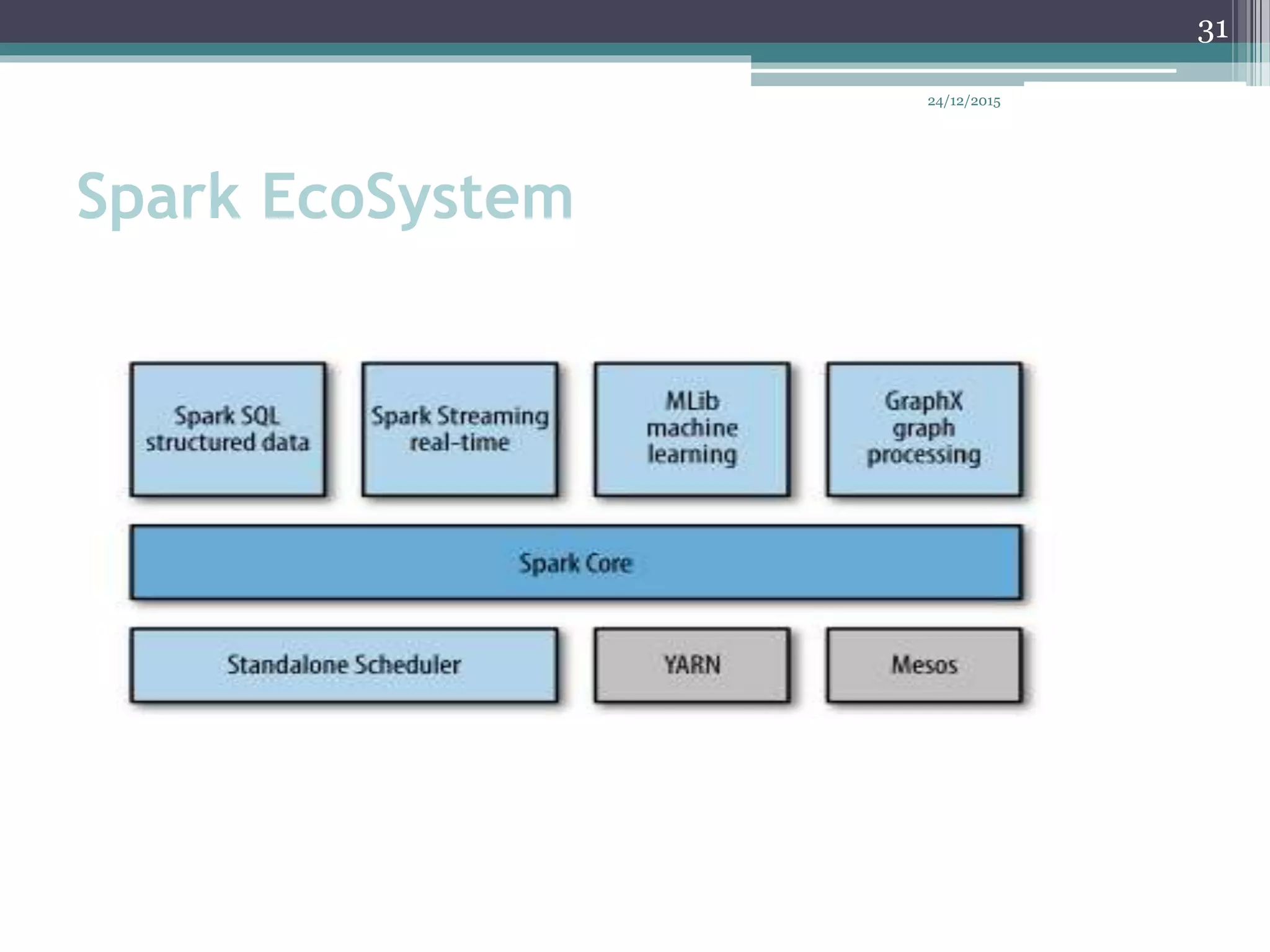 31

24/12/2015

Spark EcoSystem

Spark SQL
structured data

Spark Streaming
real-time

MLib
machine
learning

GraphX
graph
processing

Spark Core

Standalone Scheduler

YARN

Mesos